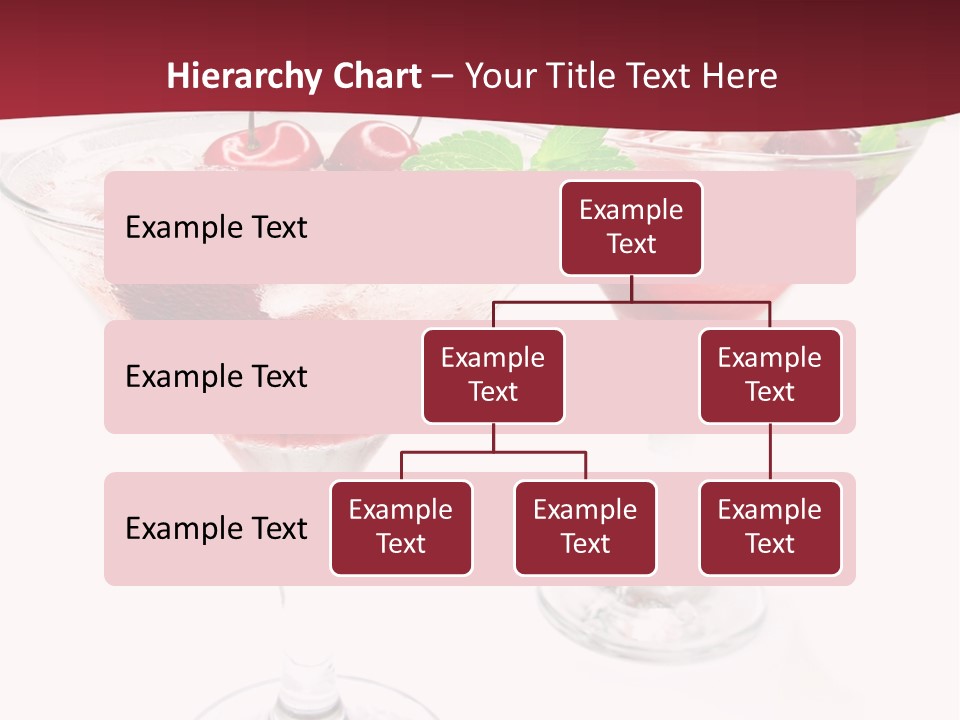 Hierarchy Chart – Your Title Text Here

Example Text

Example Text

Example Text

Example Text

Example Text

Example Text

Example Text

Example Text

Example Text